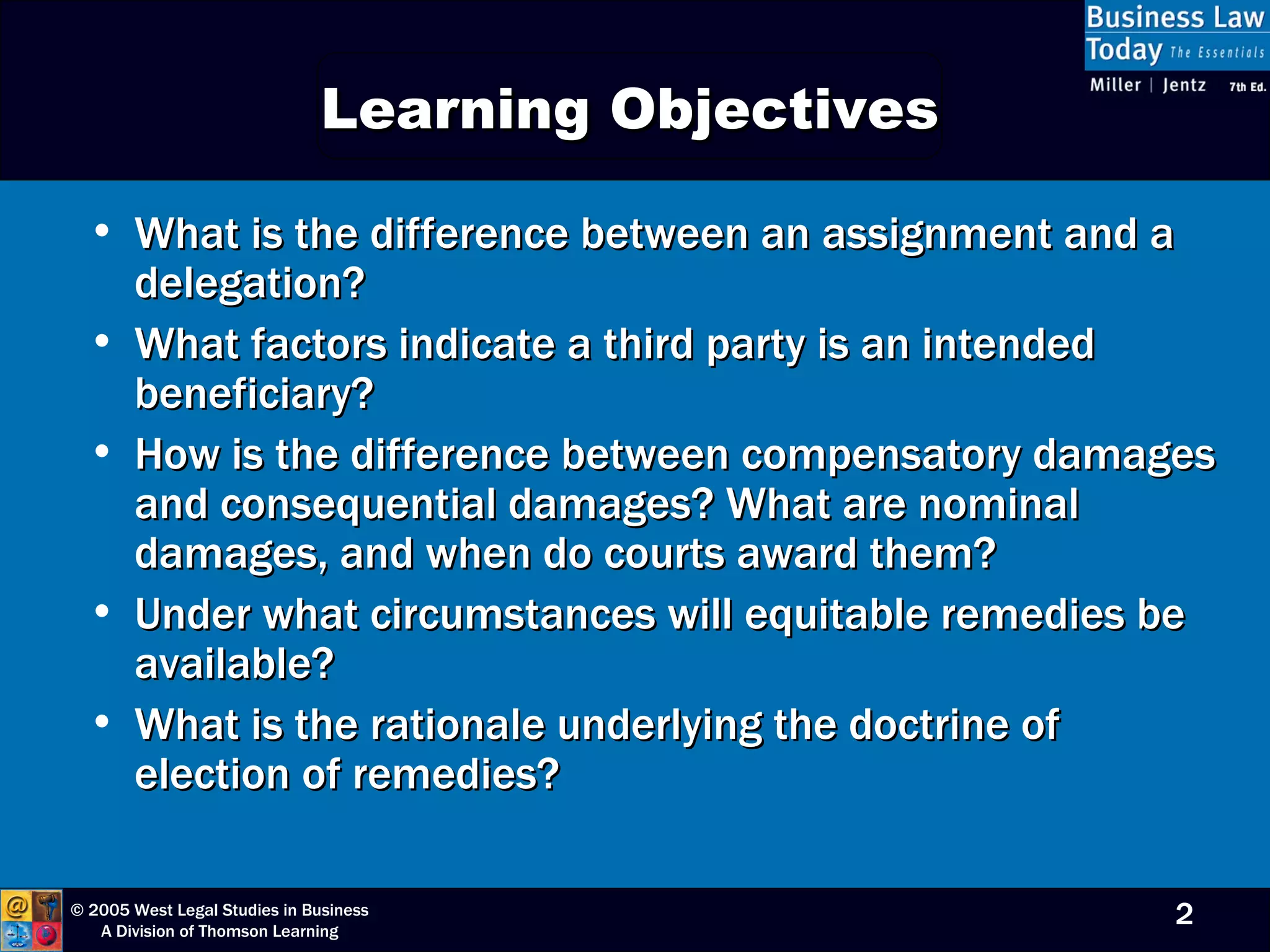 Business Law Today The Essentials
Miller | Jentz 7th Ed.

Learning Objectives

• What is the difference between an assignment and a delegation?
• What factors indicate a third party is an intended beneficiary?
• How is the difference between compensatory damages and consequential damages? What are nominal damages, and when do courts award them?
• Under what circumstances will equitable remedies be available?
• What is the rationale underlying the doctrine of election of remedies?

© 2005 West Legal Studies in Business
A Division of Thomson Learning

2